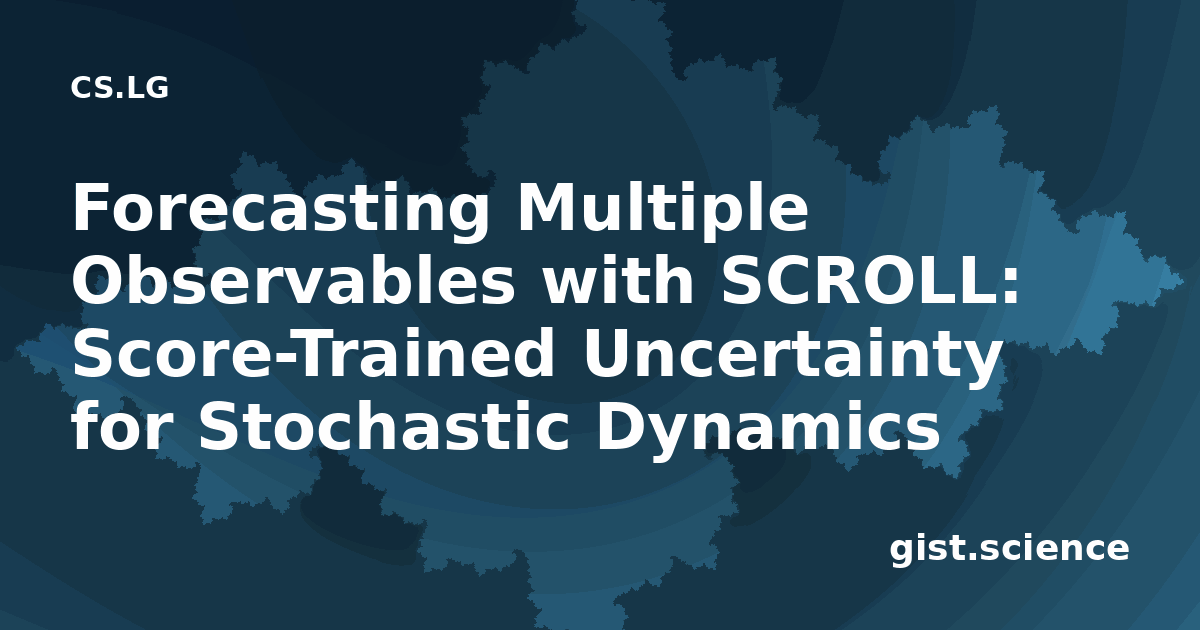 CS.LG

Forecasting Multiple Observables with SCROLL: Score-Trained Uncertainty for Stochastic Dynamics

gist.science